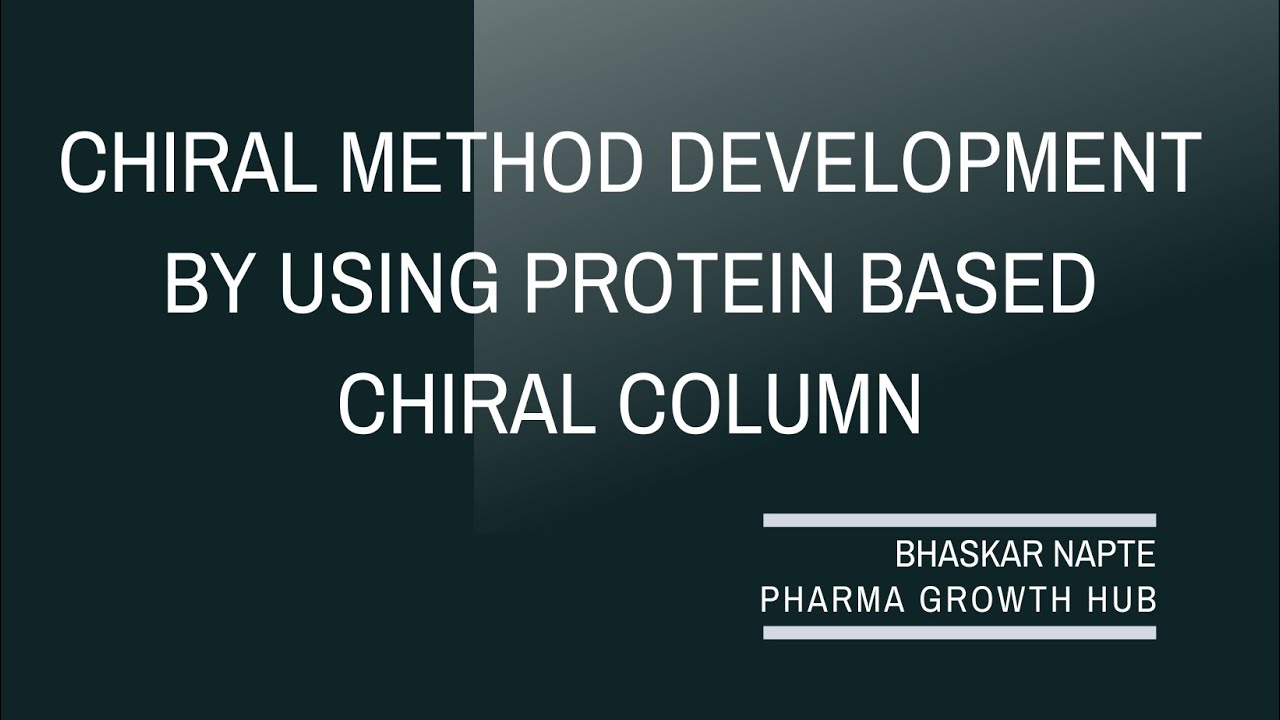 CHIRAL METHOD DEVELOPMENT BY USING PROTEIN BASED CHIRAL COLUMN

BHASKAR NAPTE
PHARMA GROWTH HUB